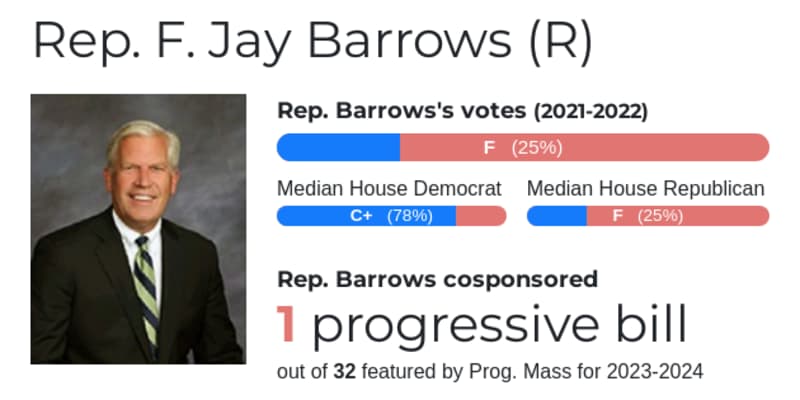 Rep. F. Jay Barrows (R)

Rep. Barrows's votes (2021-2022)

F (25%)

Median House Democrat

C+ (78%)

Median House Republican

F (25%)

Rep. Barrows cosponsored

1 progressive bill

out of 32 featured by Prog. Mass for 2023-2024